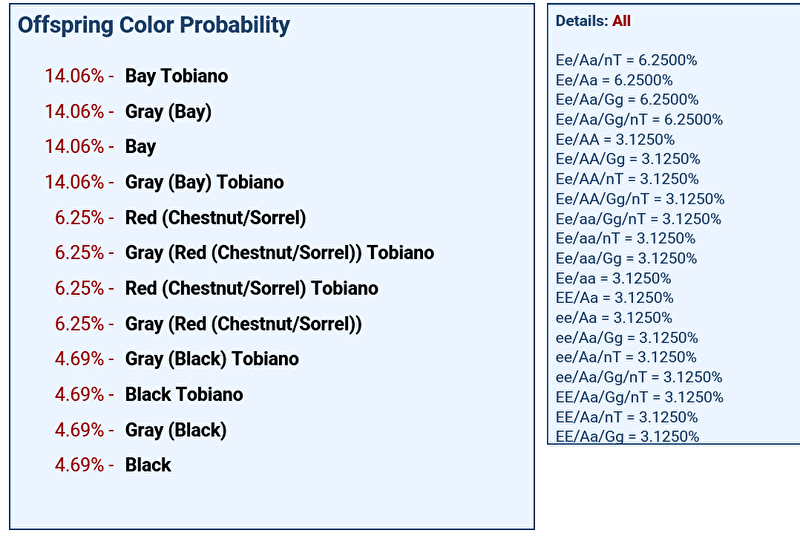 Offspring Color Probability

14.06% - Bay Tobiano
14.06% - Gray (Bay)
14.06% - Bay
14.06% - Gray (Bay) Tobiano
6.25% - Red (Chestnut/Sorrel)
6.25% - Gray (Red (Chestnut/Sorrel)) Tobiano
6.25% - Red (Chestnut/Sorrel) Tobiano
6.25% - Gray (Red (Chestnut/Sorrel))
4.69% - Gray (Black) Tobiano
4.69% - Black Tobiano
4.69% - Gray (Black)
4.69% - Black

Details: All

Ee/Aa/nT = 6.2500%
Ee/Aa = 6.2500%
Ee/Aa/Gg = 6.2500%
Ee/Aa/Gg/nT = 6.2500%
Ee/AA = 3.1250%
Ee/AA/Gg = 3.1250%
Ee/AA/nT = 3.1250%
Ee/AA/Gg/nT = 3.1250%
Ee/aa/Gg/nT = 3.1250%
Ee/aa/nT = 3.1250%
Ee/aa/Gg = 3.1250%
Ee/aa = 3.1250%
EE/Aa = 3.1250%
ee/Aa = 3.1250%
ee/Aa/Gg = 3.1250%
ee/Aa/nT = 3.1250%
ee/Aa/Gg/nT = 3.1250%
EE/Aa/Gg/nT = 3.1250%
EE/Aa/nT = 3.1250%
EE/Aa/Gg = 3.1250%